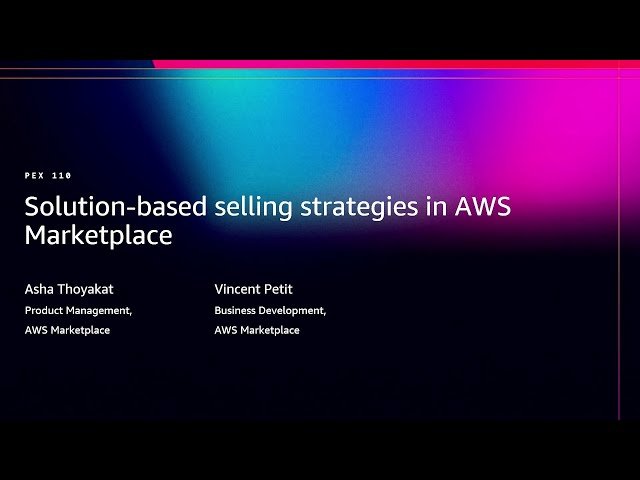 PEX 110

Solution-based selling strategies in AWS Marketplace

Asha Thoyakat
Product Management,
AWS Marketplace

Vincent Petit
Business Development,
AWS Marketplace